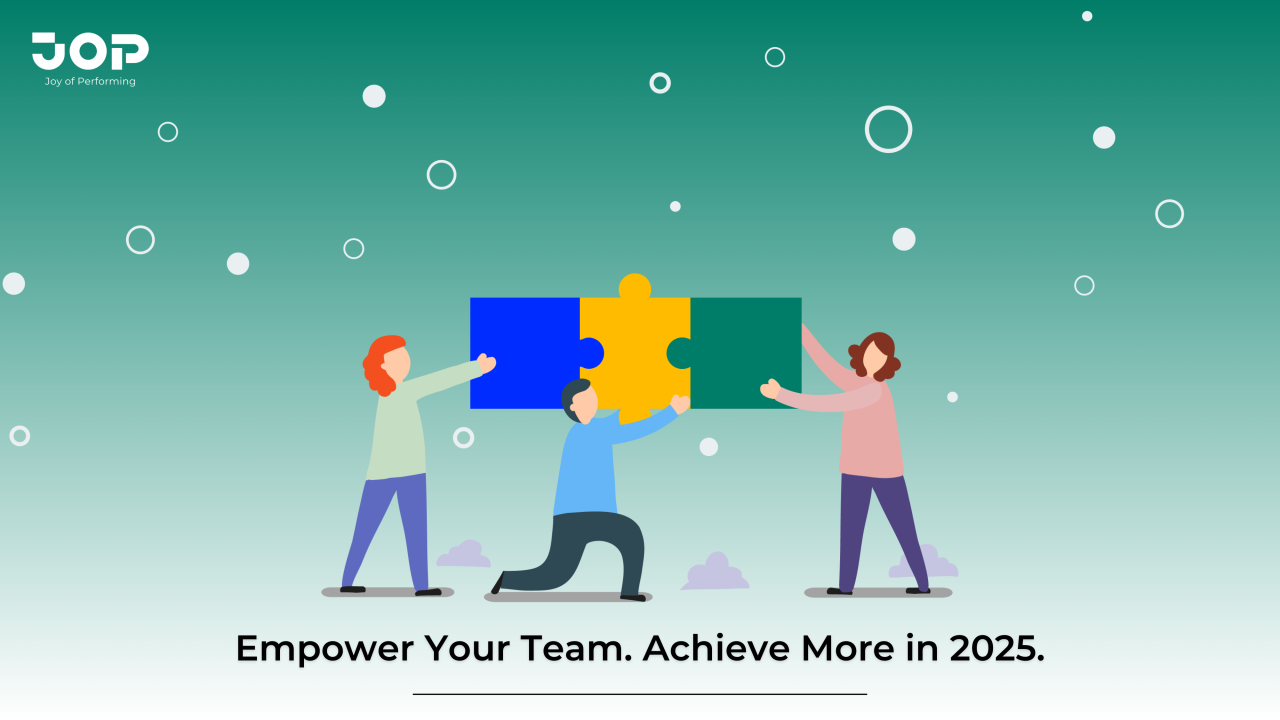 JOP
Joy of Performing

Empower Your Team. Achieve More in 2025.